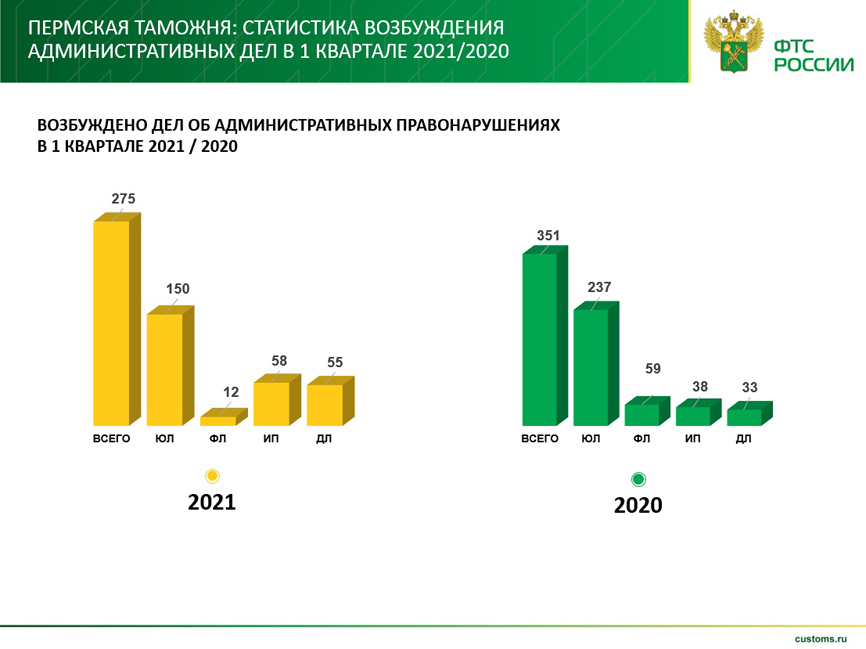 ПЕРМСКАЯ ТАМОЖНЯ: СТАТИСТИКА ВОЗБУЖДЕНИЯ АДМИНИСТРАТИВНЫХ ДЕЛ В 1 КВАРТАЛЕ 2021/2020

ФТС РОССИИ

ВОЗБУЖДЕНО ДЕЛ ОБ АДМИНИСТРАТИВНЫХ ПРАВОНАРУШЕНИЯХ В 1 КВАРТАЛЕ 2021 / 2020

275
150
12
58
55
ВСЕГО ЮЛ ФЛ ИП ДЛ

2021

351
237
59
38
33
ВСЕГО ЮЛ ФЛ ИП ДЛ

2020

customs.ru